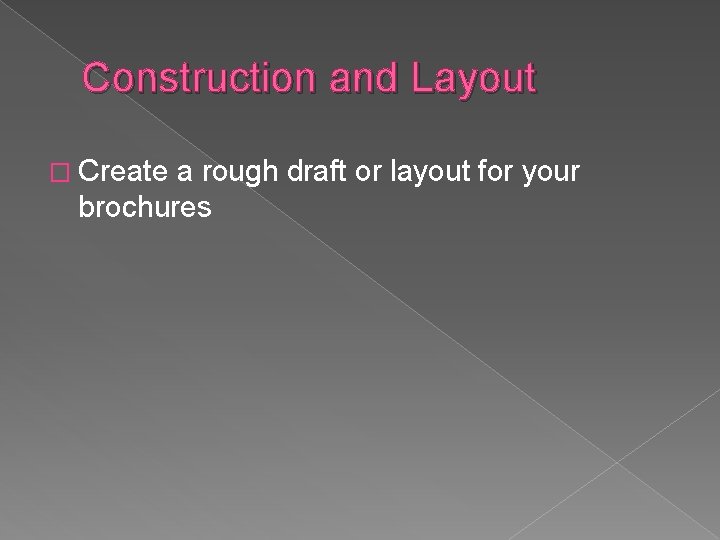 Construction and Layout

□ Create a rough draft or layout for your brochures